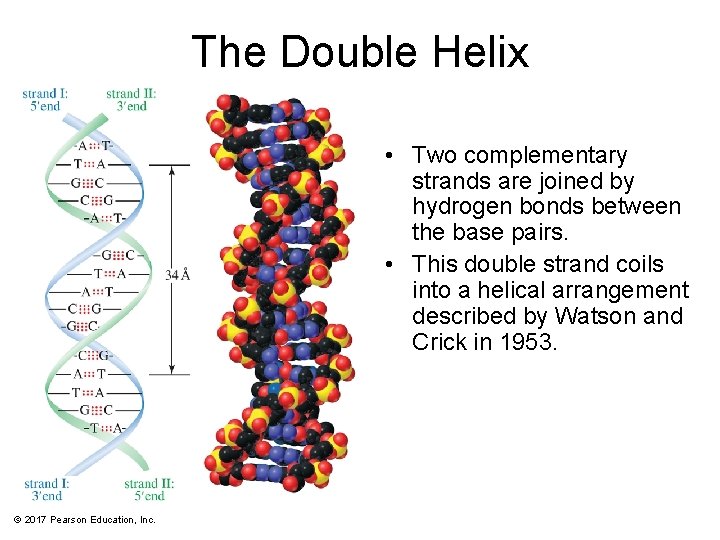 The Double Helix

strand I: 5′end

strand II: 3′end

A T
T A
G C
C G
A T
G C
T A
A T
C G
G C
C G
A T
T A
G C
T A

34 Å

strand I: 3′end

strand II: 5′end

• Two complementary strands are joined by hydrogen bonds between the base pairs.

• This double strand coils into a helical arrangement described by Watson and Crick in 1953.

© 2017 Pearson Education, Inc.